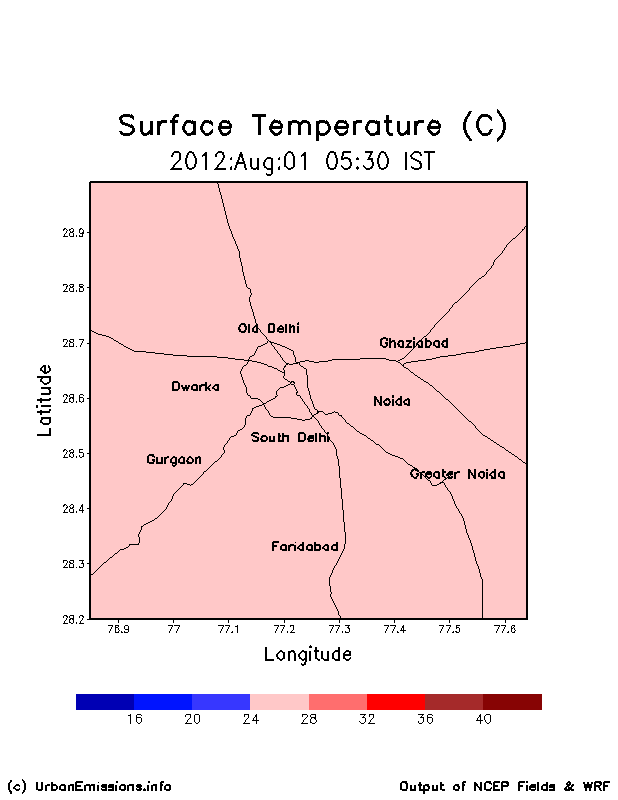 Surface Temperature (C)
2012:Aug:01 05:30 IST

Latitude
28.9
28.8
28.7
28.6
28.5
28.4
28.3
28.2

Old Delhi
Ghaziabad
Dwarka
Noida
South Delhi
Gurgaon
Greater Noida
Faridabad

76.9 77 77.1 77.2 77.3 77.4 77.5 77.6
Longitude

16 20 24 28 32 36 40

(c) UrbanEmissions.info
Output of NCEP Fields & WRF